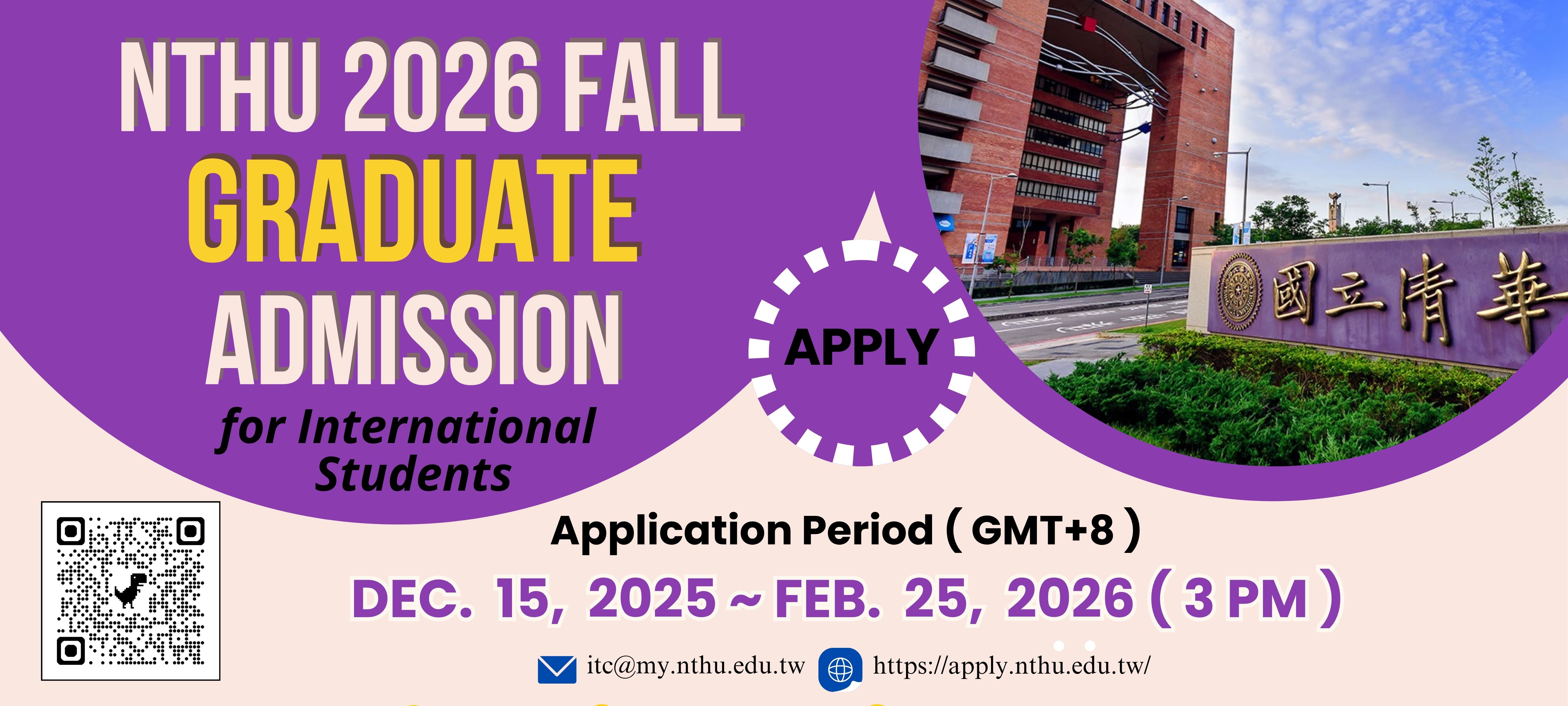 NTHU 2026 FALL
GRADUATE
ADMISSION
for International Students

APPLY

國立清華

Application Period ( GMT+8 )
DEC. 15, 2025 ~ FEB. 25, 2026 ( 3 PM )

itc@my.nthu.edu.tw https://apply.nthu.edu.tw/